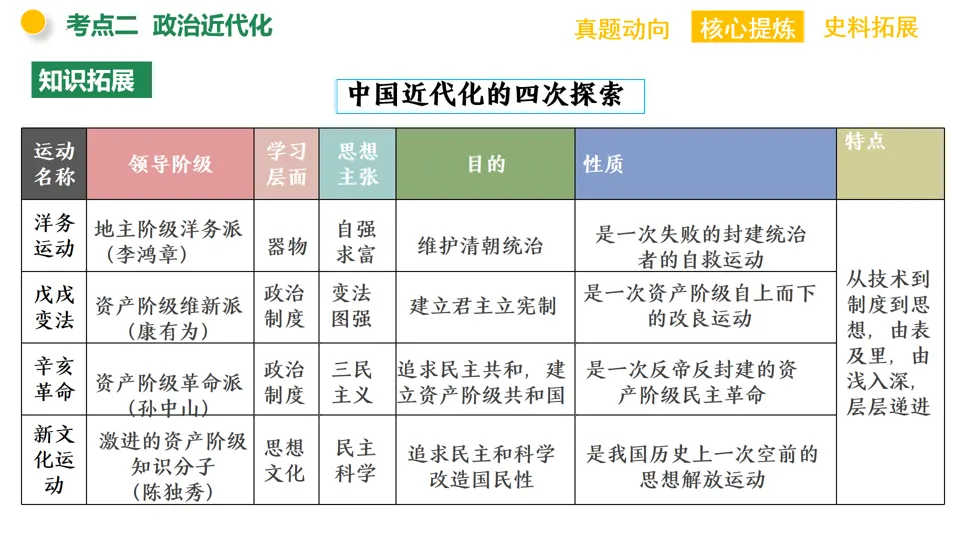 考点二 政治近代化

真题动向 核心提炼 史料拓展

知识拓展

中国近代化的四次探索

| 运动名称 | 领导阶级 | 学习层面 | 思想主张 | 目的 | 性质 | 特点 |
|---|---|---|---|---|---|---|
| 洋务运动 | 地主阶级洋务派（李鸿章） | 器物 | 自强求富 | 维护清朝统治 | 是一次失败的封建统治者的自救运动 | 从技术到制度到思想，由表及里，由浅入深，层层递进 |
| 戊戌变法 | 资产阶级维新派（康有为） | 政治制度 | 变法图强 | 建立君主立宪制 | 是一次资产阶级自上而下的改良运动 | |
| 辛亥革命 | 资产阶级革命派（孙中山） | 政治制度 | 三民主义 | 追求民主共和，建立资产阶级共和国 | 是一次反帝反封建的资产阶级民主革命 | |
| 新文化运动 | 激进的资产阶级知识分子（陈独秀） | 思想文化 | 民主科学 | 追求民主和科学改造国民性 | 是我国历史上一次空前的思想解放运动 | |